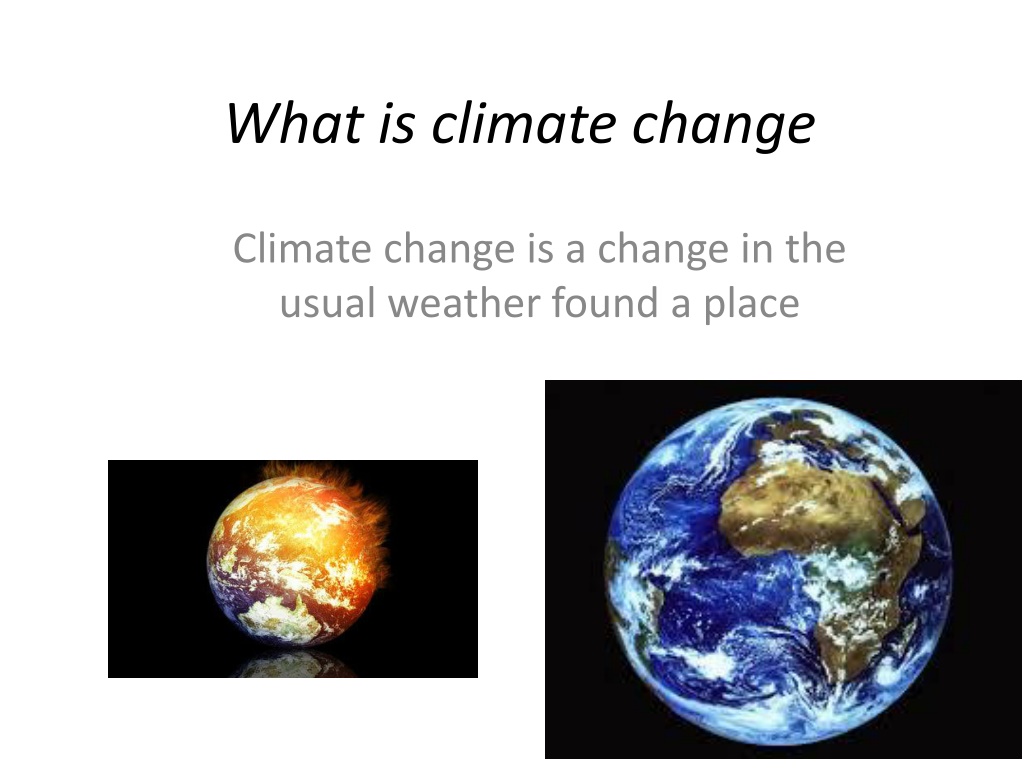 What is climate change

Climate change is a change in the usual weather found a place